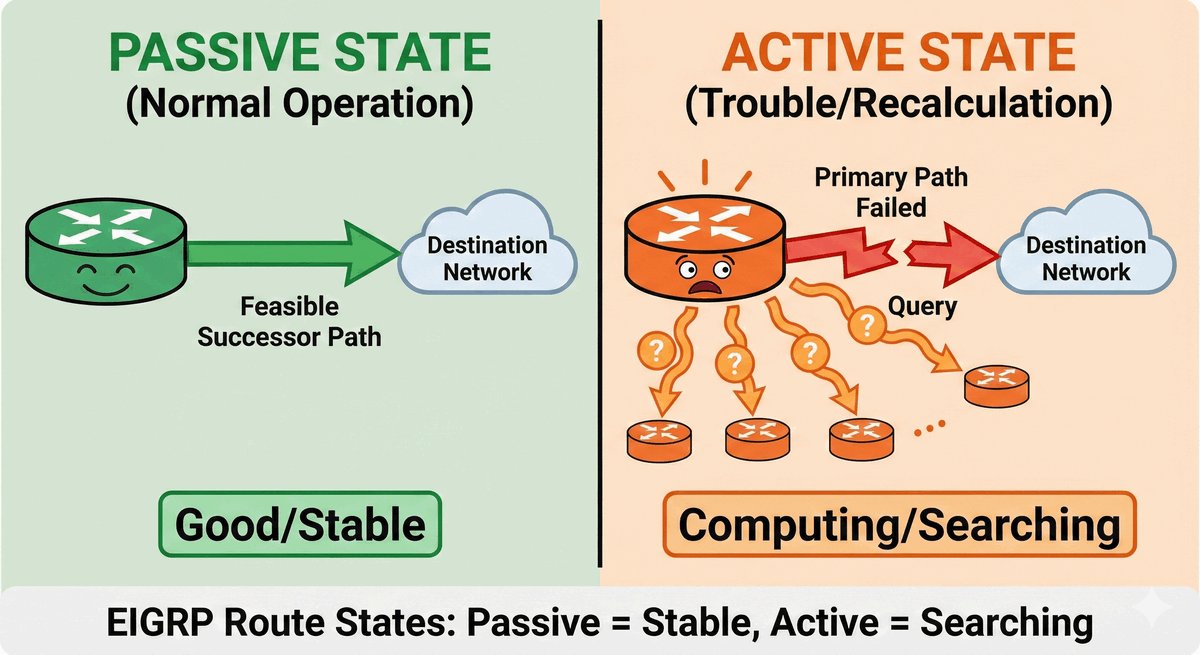 PASSIVE STATE
(Normal Operation)

Destination Network

Feasible Successor Path

Good/Stable

ACTIVE STATE
(Trouble/Recalculation)

Primary Path Failed

Destination Network

Query

?

?

?

?

...

Computing/Searching

EIGRP Route States: Passive = Stable, Active = Searching